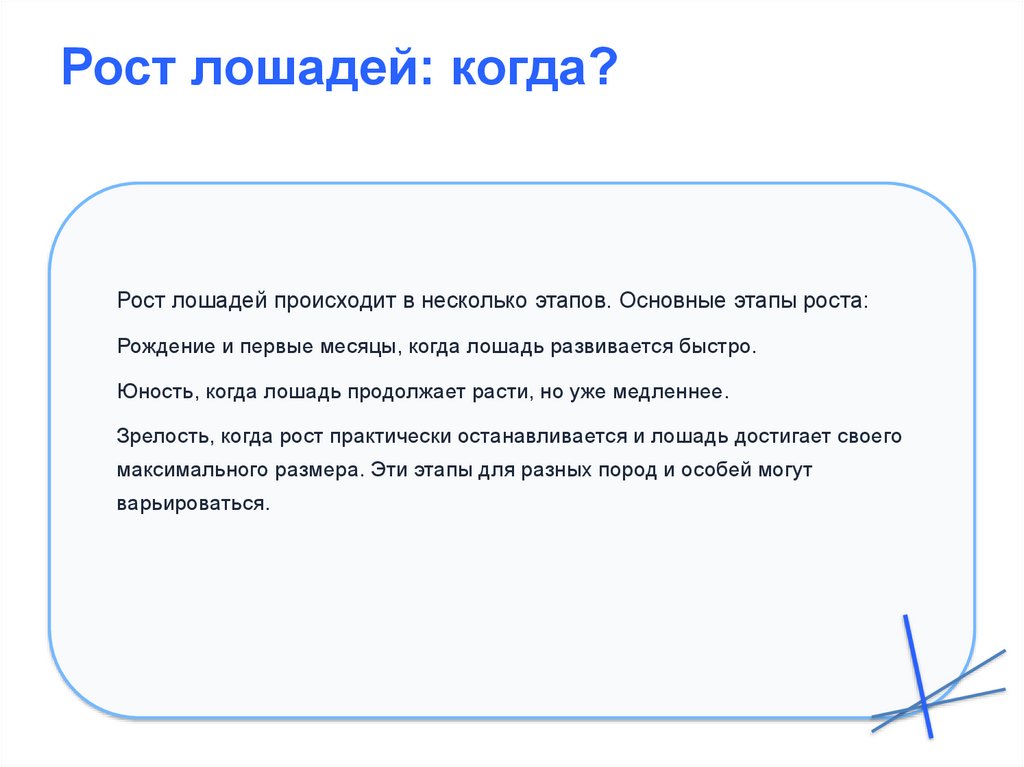 Рост лошадей: когда?

Рост лошадей происходит в несколько этапов. Основные этапы роста:

Рождение и первые месяцы, когда лошадь развивается быстро.

Юность, когда лошадь продолжает расти, но уже медленнее.

Зрелость, когда рост практически останавливается и лошадь достигает своего максимального размера. Эти этапы для разных пород и особей могут варьироваться.